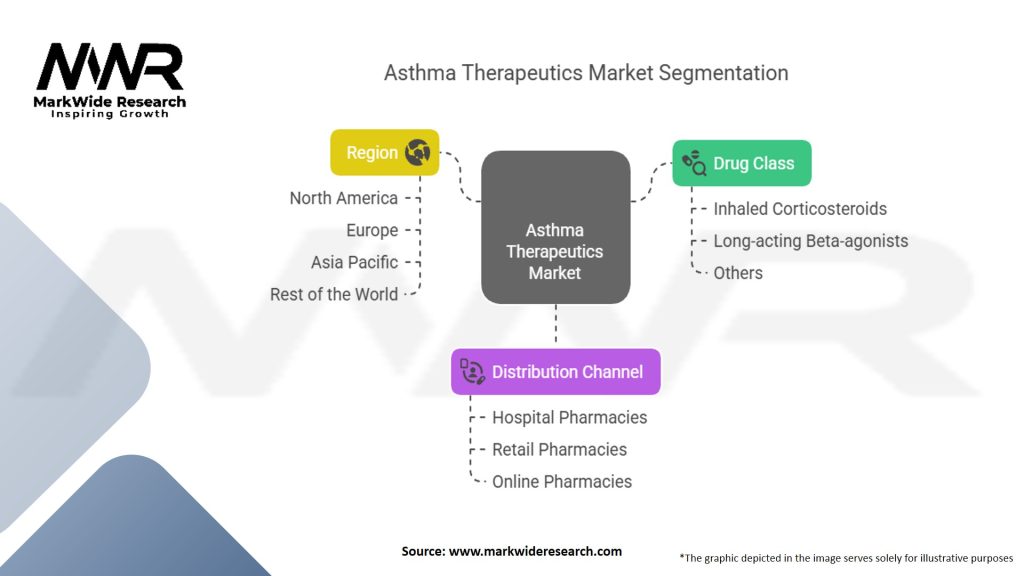 MWR
MarkWide Research
Inspiring Growth

Asthma Therapeutics Market Segmentation

Region
North America
Europe
Asia Pacific
Rest of the World

Asthma Therapeutics Market

Drug Class
Inhaled Corticosteroids
Long-acting Beta-agonists
Others

Distribution Channel
Hospital Pharmacies
Retail Pharmacies
Online Pharmacies

Source: www.markwideresearch.com

*The graphic depicted in the image serves solely for illustrative purposes